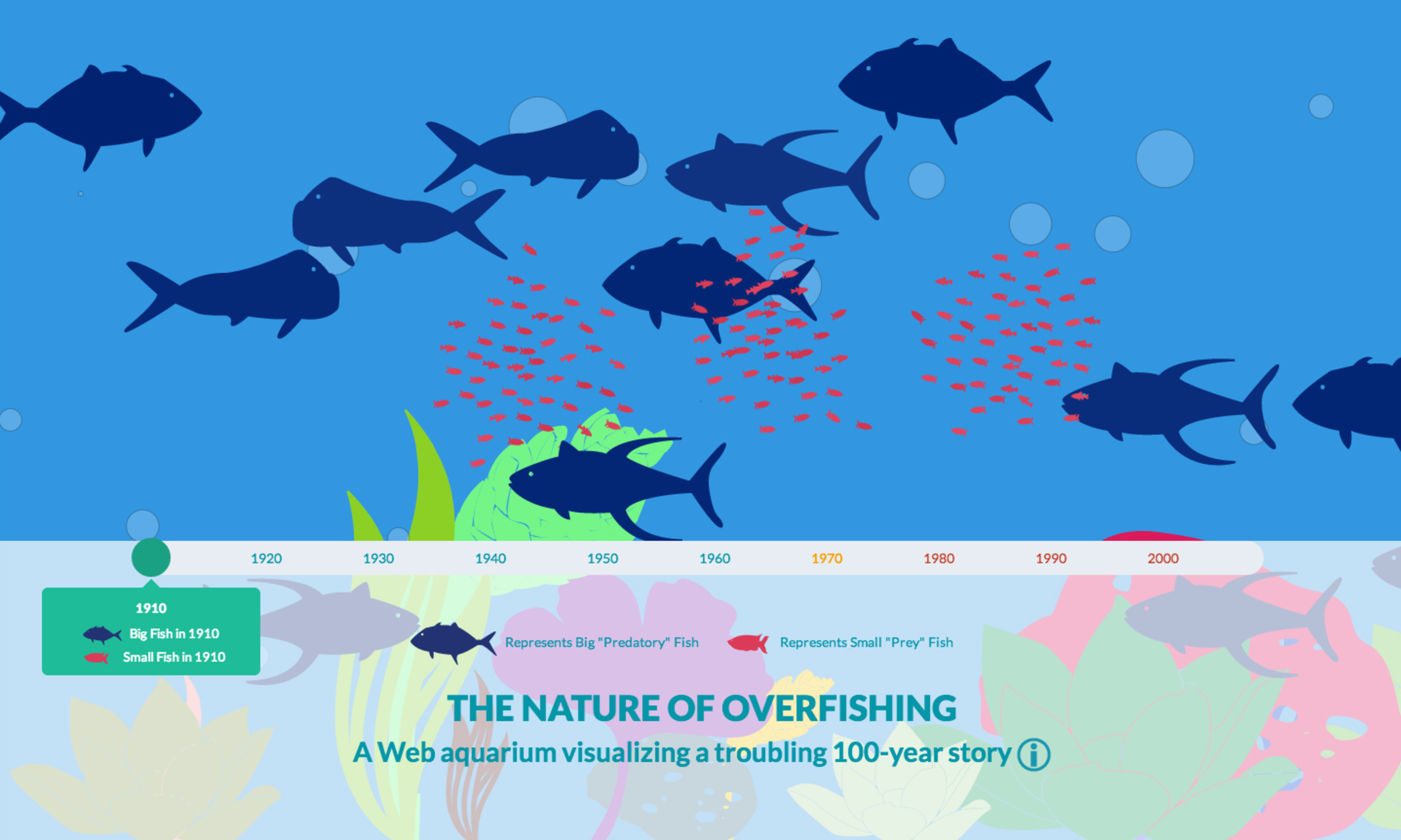 1920 1930 1940 1950 1960 1970 1980 1990 2000

1910
Big Fish in 1910
Small Fish in 1910

Represents Big "Predatory" Fish

Represents Small "Prey" Fish

THE NATURE OF OVERFISHING

A Web aquarium visualizing a troubling 100-year story